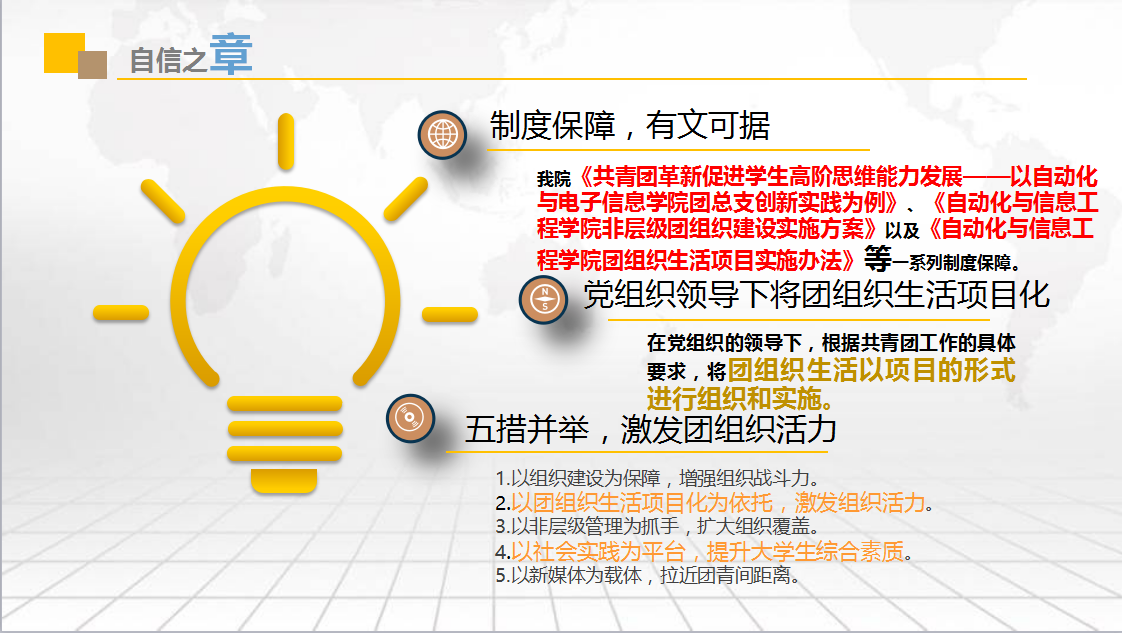 自信之章

制度保障，有文可据

我院《共青团革新促进学生高阶思维能力发展——以自动化与电子信息学院团总支创新实践为例》、《自动化与信息工程学院非层级团组织建设实施方案》以及《自动化与信息工程学院团组织生活项目实施办法》等一系列制度保障。

党组织领导下将团组织生活项目化

在党组织的领导下，根据共青团工作的具体要求，将团组织生活以项目的形式进行组织和实施。

五措并举，激发团组织活力

1.以组织建设为保障，增强组织战斗力。
2.以团组织生活项目化为依托，激发组织活力。
3.以非层级管理为抓手，扩大组织覆盖。
4.以社会实践为平台，提升大学生综合素质。
5.以新媒体为载体，拉近团青间距离。